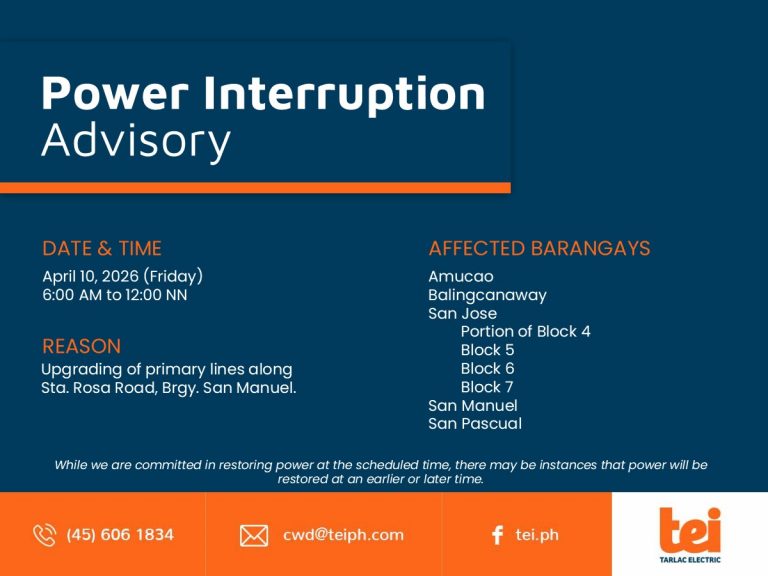 Power Interruption
Advisory

DATE & TIME
April 10, 2026 (Friday)
6:00 AM to 12:00 NN

REASON
Upgrading of primary lines along Sta. Rosa Road, Brgy. San Manuel.

AFFECTED BARANGAYS
Amucao
Balingcanaway
San Jose
Portion of Block 4
Block 5
Block 6
Block 7
San Manuel
San Pascual

While we are committed in restoring power at the scheduled time, there may be instances that power will be restored at an earlier or later time.

(45) 606 1834

cwd@teiph.com

tei.ph

tei
TARLAC ELECTRIC